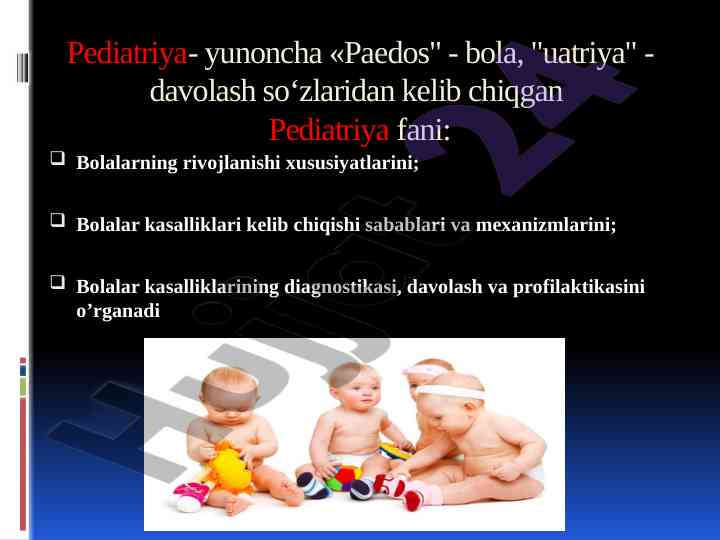 Pediatriya- yunoncha «Paedos" - bola, "uatriya" - davolash so‘zlaridan kelib chiqgan
Pediatriya fani:

❑ Bolalarning rivojlanishi xususiyatlarini;

❑ Bolalar kasalliklari kelib chiqishi sabablari va mexanizmlarini;

❑ Bolalar kasalliklarining diagnostikasi, davolash va profilaktikasini o’rganadi

Hujjat 24